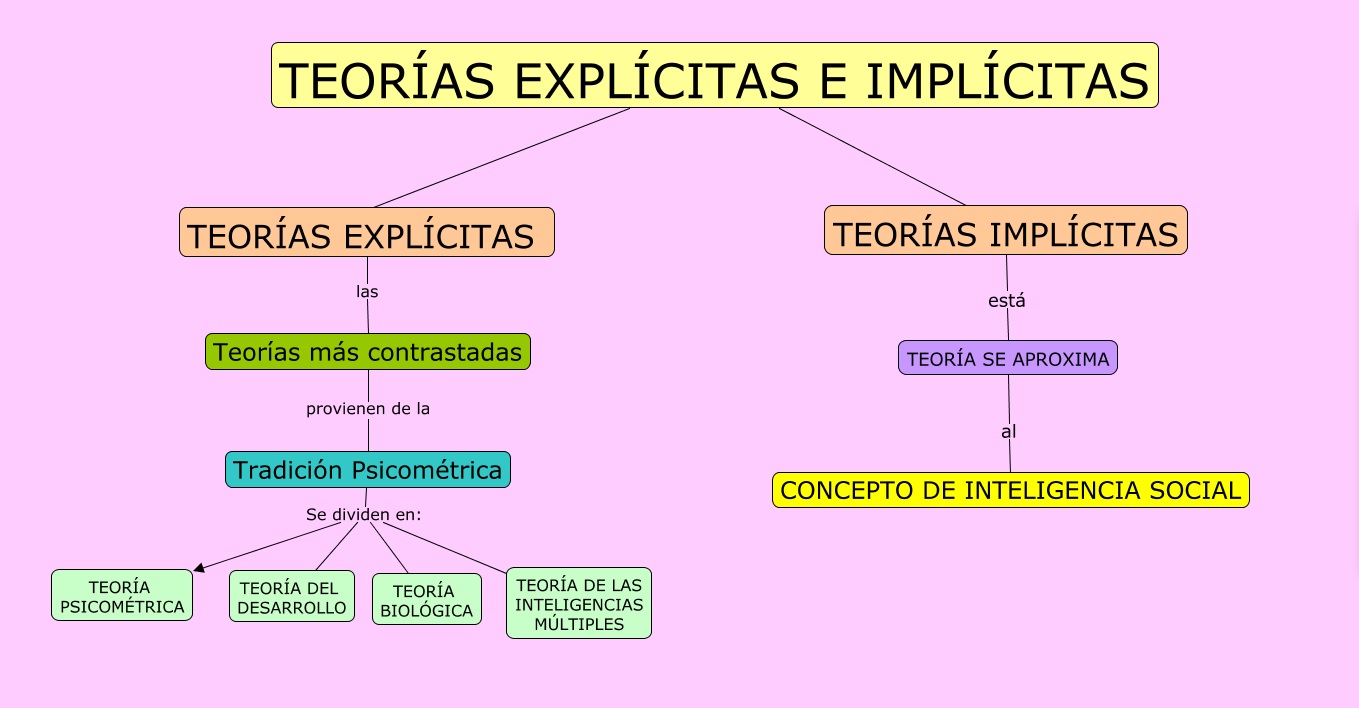 TEORÍAS EXPLÍCITAS E IMPLÍCITAS

TEORÍAS EXPLÍCITAS

las

Teorías más contrastadas

provienen de la

Tradición Psicométrica

Se dividen en:

TEORÍA PSICOMÉTRICA

TEORÍA DEL DESARROLLO

TEORÍA BIOLÓGICA

TEORÍA DE LAS INTELIGENCIAS MÚLTIPLES

TEORÍAS IMPLÍCITAS

está

TEORÍA SE APROXIMA

al

CONCEPTO DE INTELIGENCIA SOCIAL